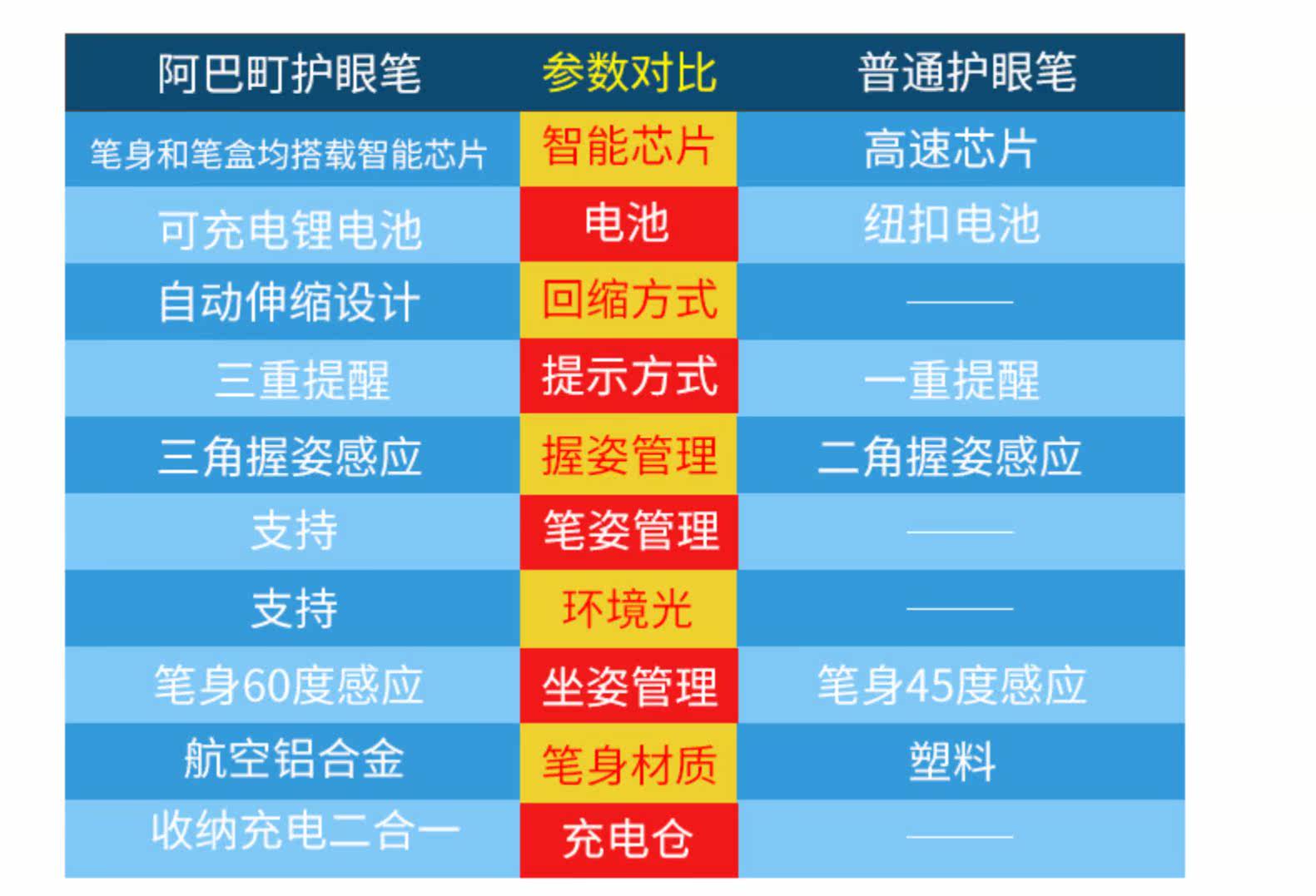 | 阿巴町护眼笔 | 参数对比 | 普通护眼笔 |
|---|---|---|
| 笔身和笔盒均搭载智能芯片 | 智能芯片 | 高速芯片 |
| 可充电锂电池 | 电池 | 纽扣电池 |
| 自动伸缩设计 | 回缩方式 | —— |
| 三重提醒 | 提示方式 | 一重提醒 |
| 三角握姿感应 | 握姿管理 | 二角握姿感应 |
| 支持 | 笔姿管理 | —— |
| 支持 | 环境光 | —— |
| 笔身60度感应 | 坐姿管理 | 笔身45度感应 |
| 航空铝合金 | 笔身材质 | 塑料 |
| 收纳充电二合一 | 充电仓 | —— |